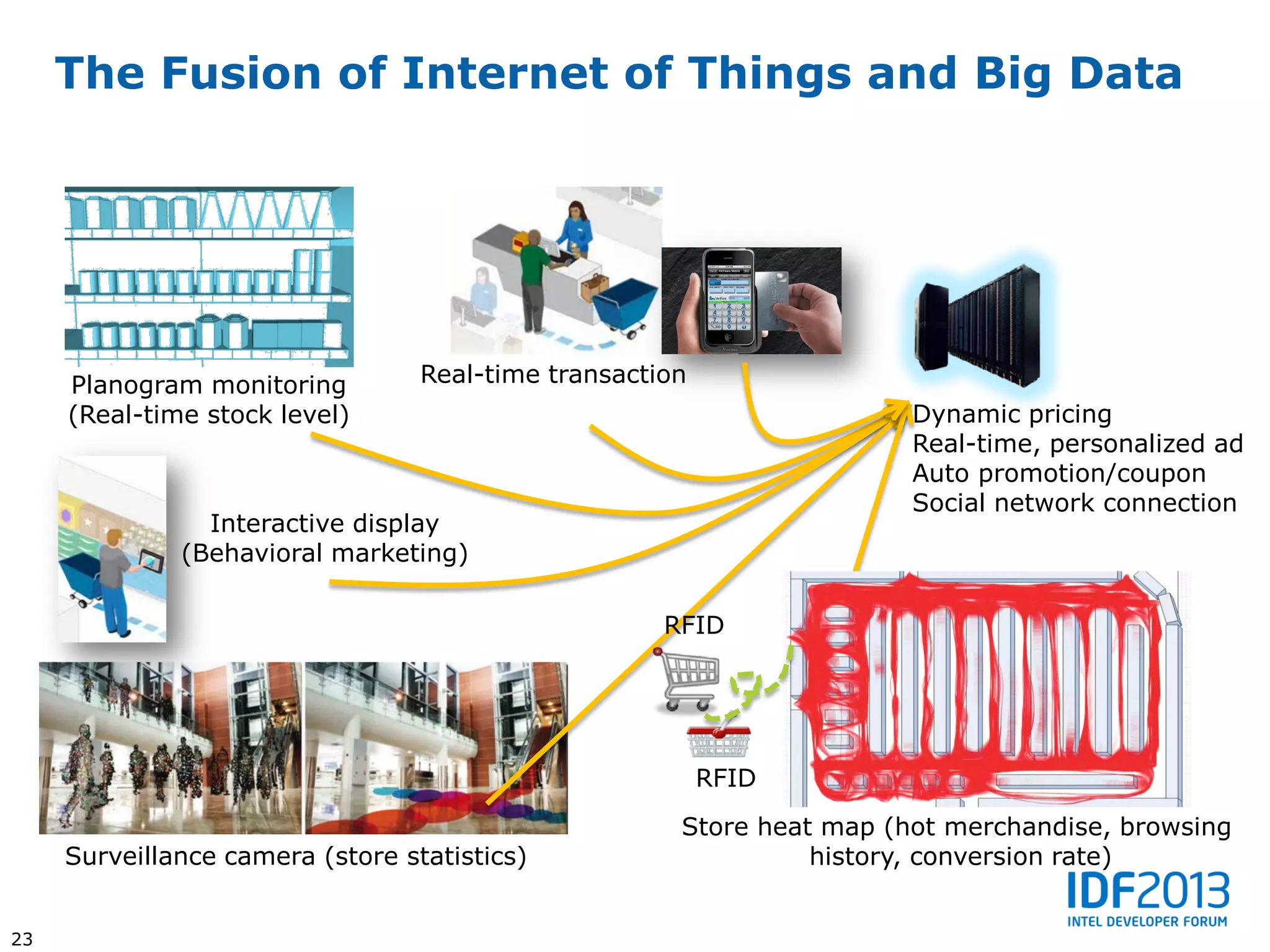 The Fusion of Internet of Things and Big Data

Planogram monitoring
(Real-time stock level)

Real-time transaction

Dynamic pricing
Real-time, personalized ad
Auto promotion/coupon
Social network connection

Interactive display
(Behavioral marketing)

RFID

RFID

Surveillance camera (store statistics)

Store heat map (hot merchandise, browsing history, conversion rate)

IDF2013
INTEL DEVELOPER FORUM

23